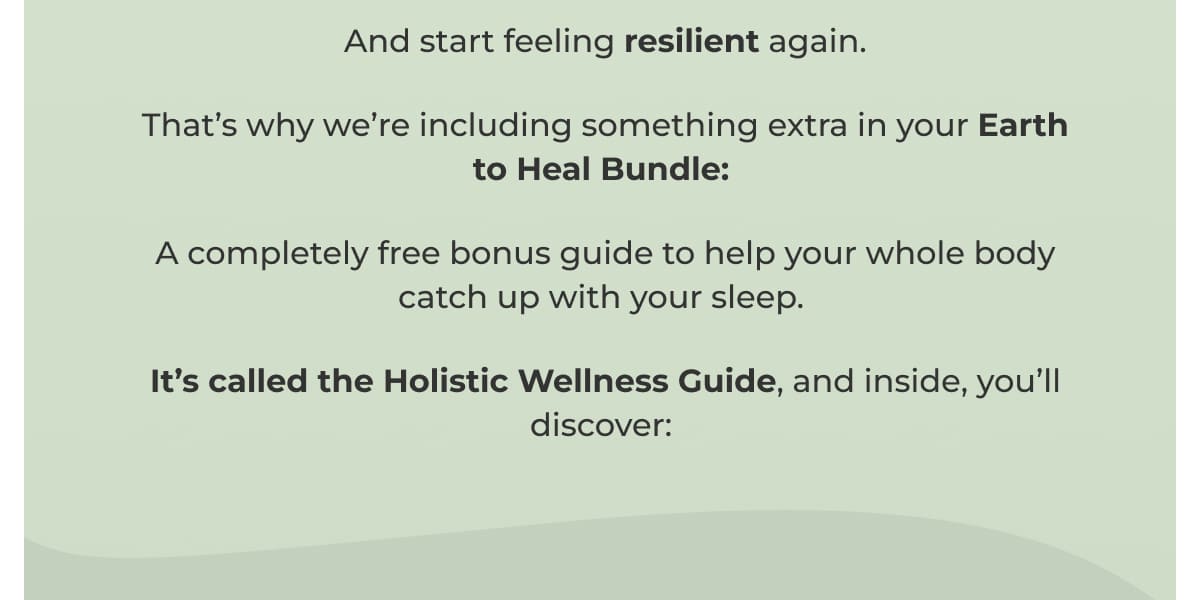 And start feeling resilient again.

That’s why we’re including something extra in your Earth to Heal Bundle:

A completely free bonus guide to help your whole body catch up with your sleep.

It’s called the Holistic Wellness Guide, and inside, you’ll discover: